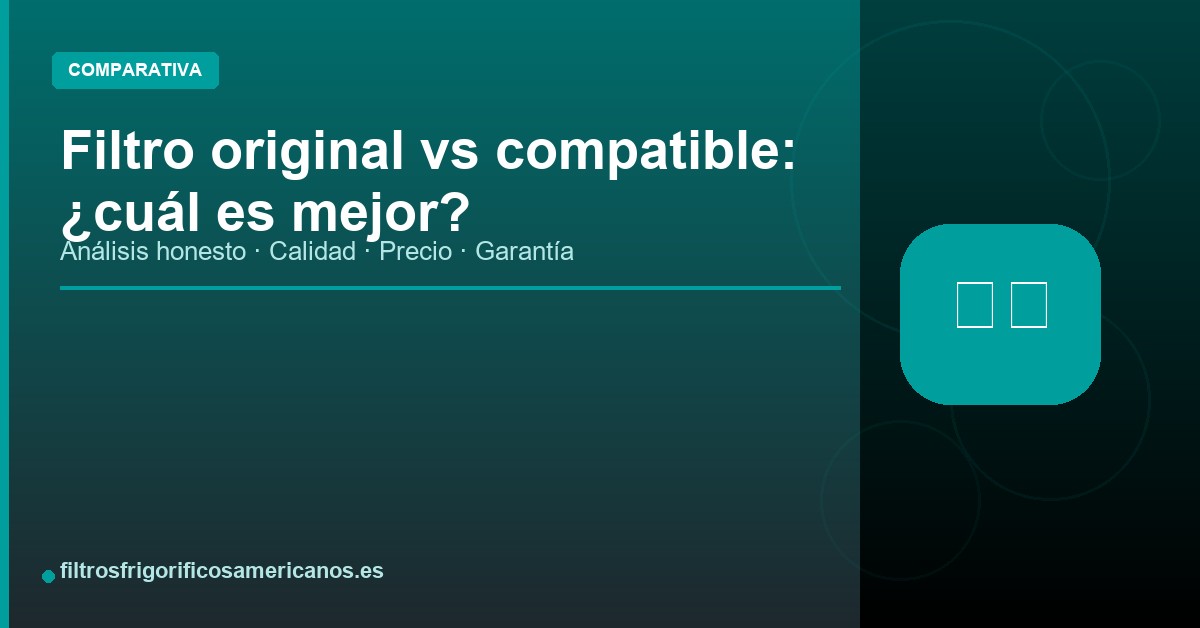 COMPARATIVA

Filtro original vs compatible: ¿cuál es mejor?

Análisis honesto · Calidad · Precio · Garantía

filtrosfrigorificosamericanos.es